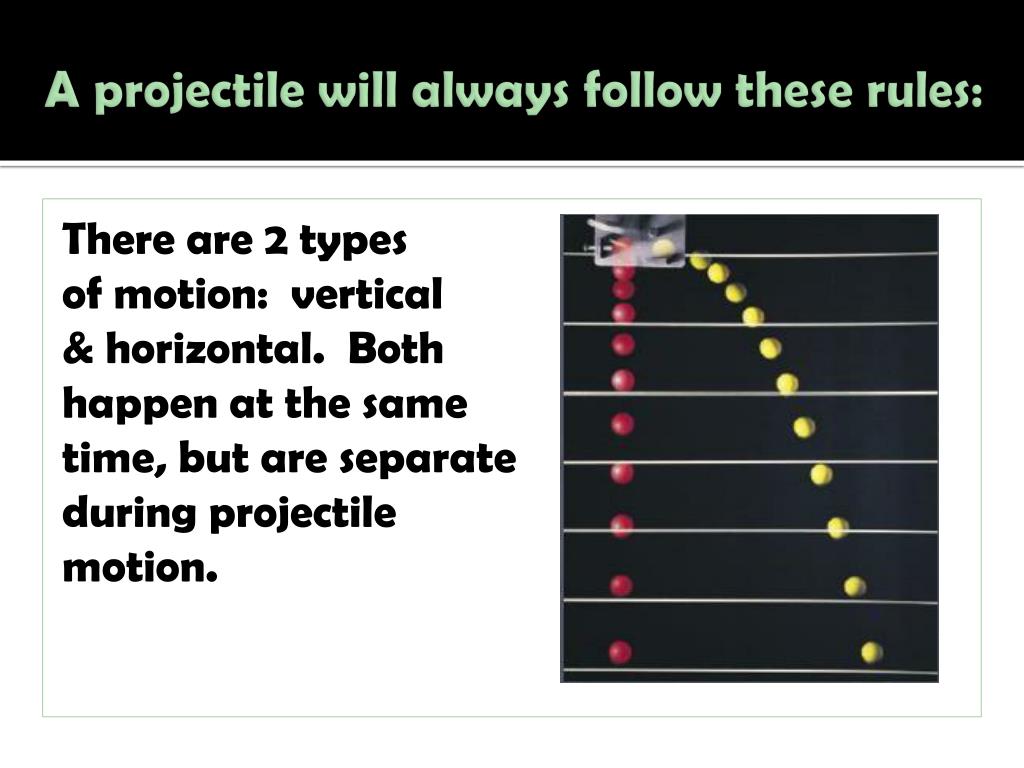 A projectile will always follow these rules:

There are 2 types of motion: vertical & horizontal. Both happen at the same time, but are separate during projectile motion.